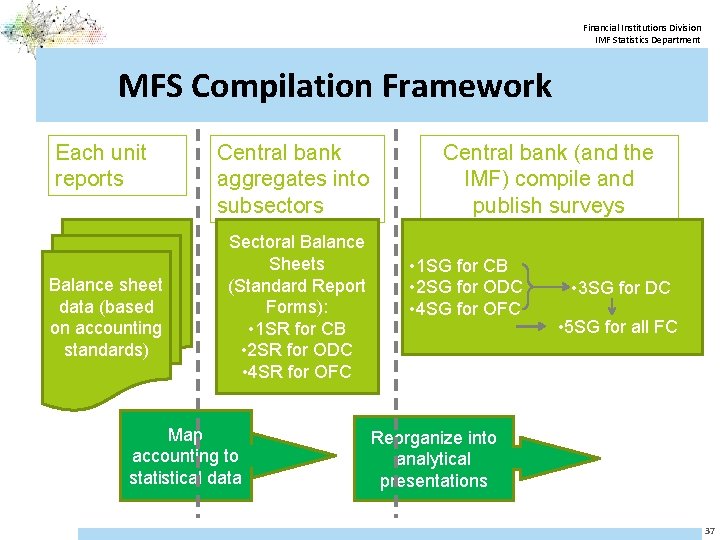 Financial Institutions Division
IMF Statistics Department

MFS Compilation Framework

Each unit reports

Central bank aggregates into subsectors

Central bank (and the IMF) compile and publish surveys

Balance sheet data (based on accounting standards)

Sectoral Balance Sheets (Standard Report Forms):
•1SR for CB
•2SR for ODC
•4SR for OFC

•1SG for CB
•2SG for ODC
•4SG for OFC
•3SG for DC
•5SG for all FC

Map accounting to statistical data

Reorganize into analytical presentations

37